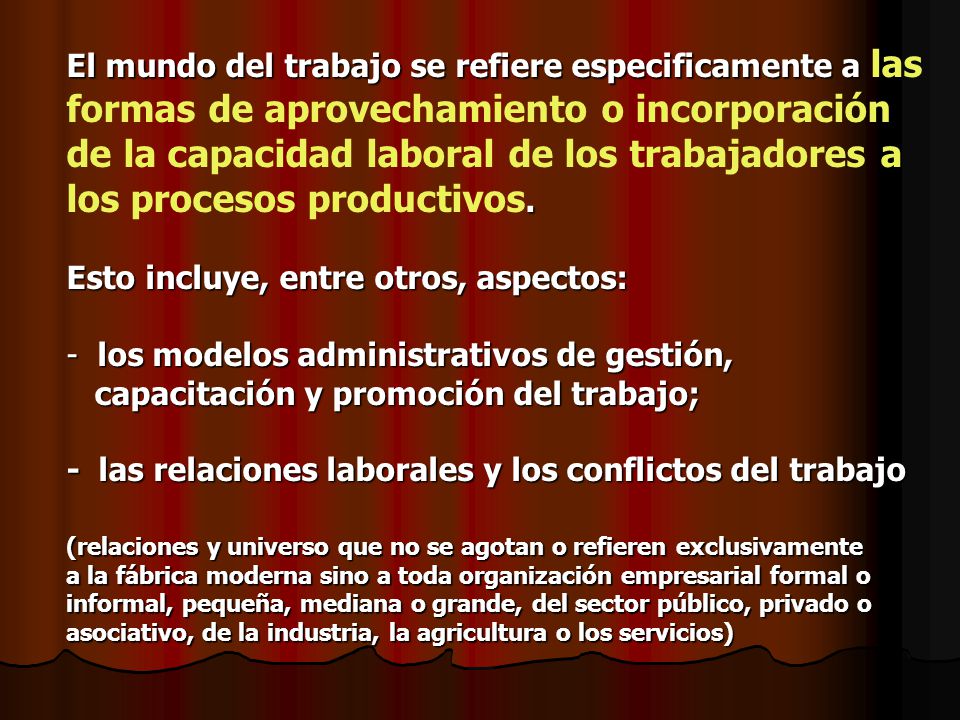 El mundo del trabajo se refiere especificamente a las formas de aprovechamiento o incorporación de la capacidad laboral de los trabajadores a los procesos productivos.

Esto incluye, entre otros, aspectos:

- los modelos administrativos de gestión, capacitación y promoción del trabajo;

- las relaciones laborales y los conflictos del trabajo

(relaciones y universo que no se agotan o refieren exclusivamente a la fábrica moderna sino a toda organización empresarial formal o informal, pequeña, mediana o grande, del sector público, privado o asociativo, de la industria, la agricultura o los servicios)